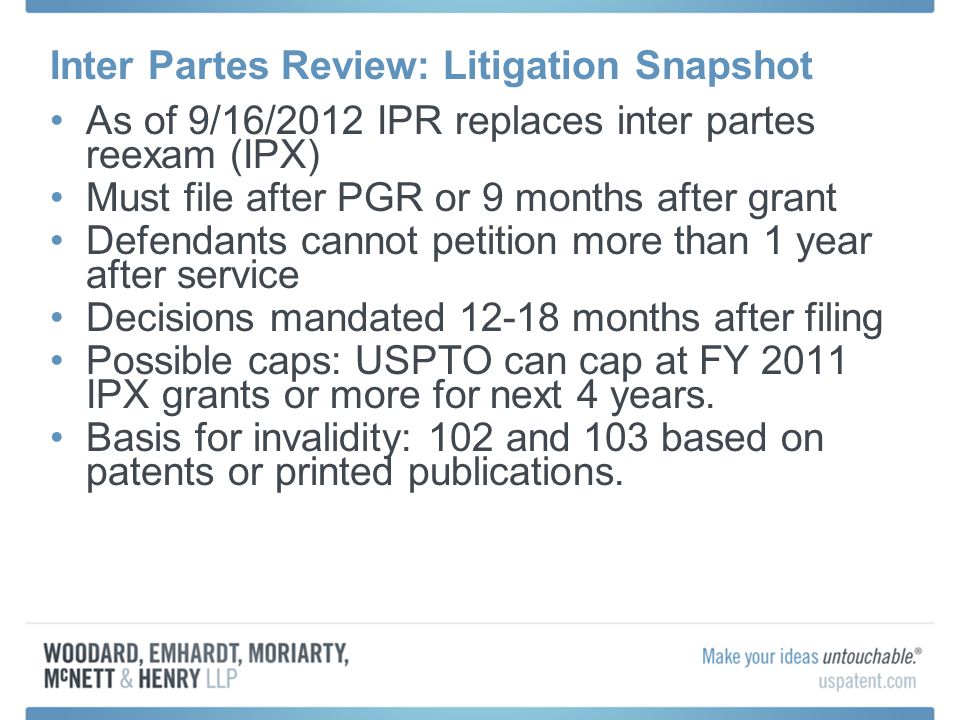 Inter Partes Review: Litigation Snapshot

• As of 9/16/2012 IPR replaces inter partes reexam (IPX)
• Must file after PGR or 9 months after grant
• Defendants cannot petition more than 1 year after service
• Decisions mandated 12-18 months after filing
• Possible caps: USPTO can cap at FY 2011 IPX grants or more for next 4 years.
• Basis for invalidity: 102 and 103 based on patents or printed publications.

WOODARD, EMHARDT, MORIARTY, McNETT & HENRY LLP

Make your ideas untouchable.®
uspatent.com